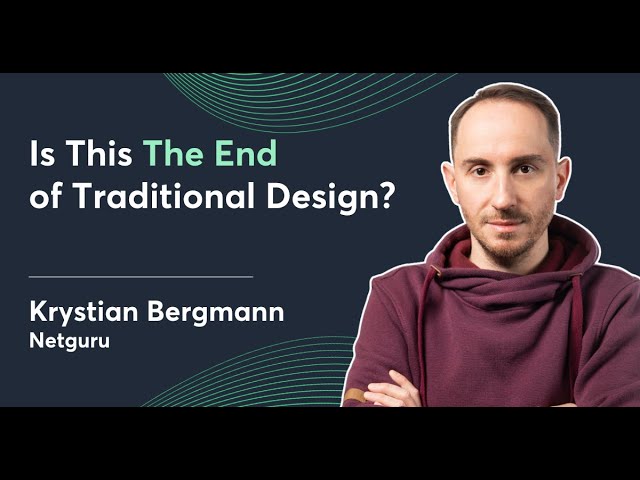 Is This The End of Traditional Design?

Krystian Bergmann
Netguru